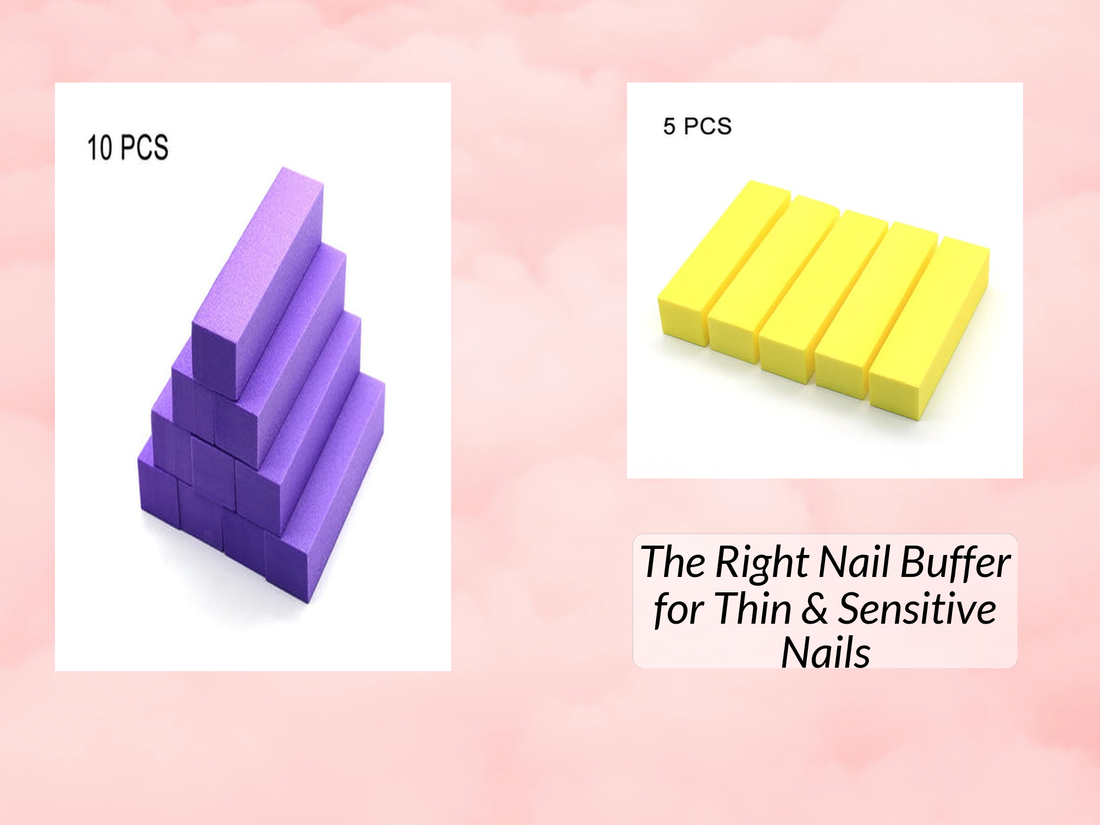 10 PCS

5 PCS

The Right Nail Buffer for Thin & Sensitive Nails